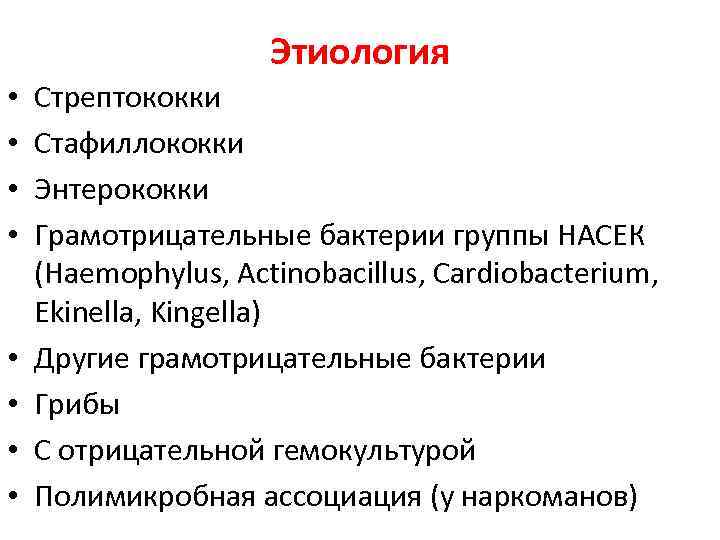 Этиология

• Стрептококки
• Стафиллококки
• Энтерококки
• Грамотрицательные бактерии группы НАСЕК (Haemophylus, Actinobacillus, Cardiobacterium, Ekinella, Kingella)
• Другие грамотрицательные бактерии
• Грибы
• С отрицательной гемокультурой
• Полимикробная ассоциация (у наркоманов)